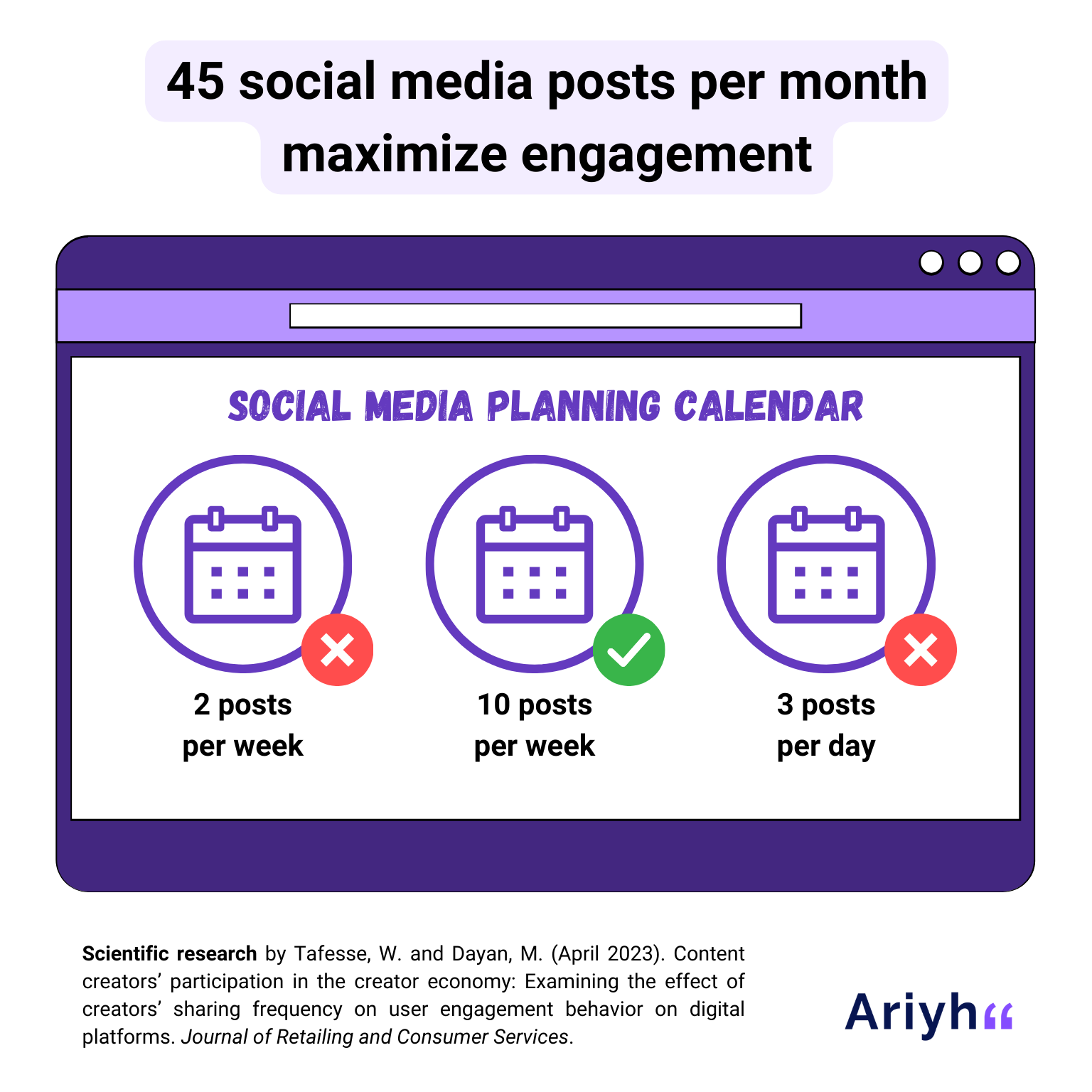 45 social media posts per month maximize engagement

SOCIAL MEDIA PLANNING CALENDAR

2 posts per week

10 posts per week

3 posts per day

Scientific research by Tafesse, W. and Dayan, M. (April 2023). Content creators' participation in the creator economy: Examining the effect of creators' sharing frequency on user engagement behavior on digital platforms. Journal of Retailing and Consumer Services.

Ariyh